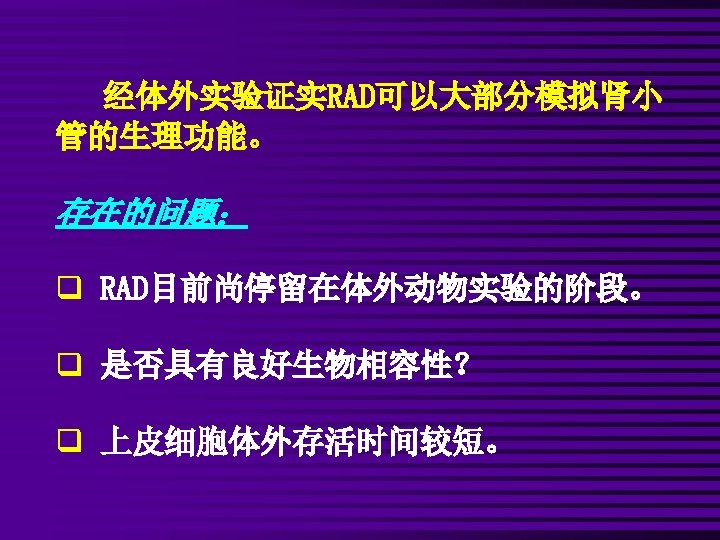 经体外实验证实RAD可以大部分模拟肾小管的生理功能。

存在的问题：

❑ RAD目前尚停留在体外动物实验的阶段。

❑ 是否具有良好生物相容性？

❑ 上皮细胞体外存活时间较短。